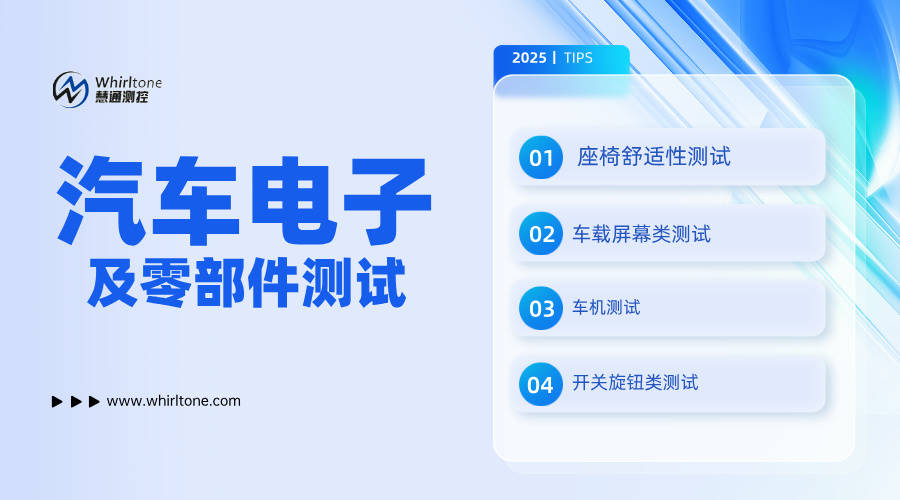 Whirltone
慧通测控

汽车电子
及零部件测试

▶ ▶ ▶ www.whirltone.com

2025 | TIPS

01 座椅舒适性测试

02 车载屏幕类测试

03 车机测试

04 开关旋钮类测试